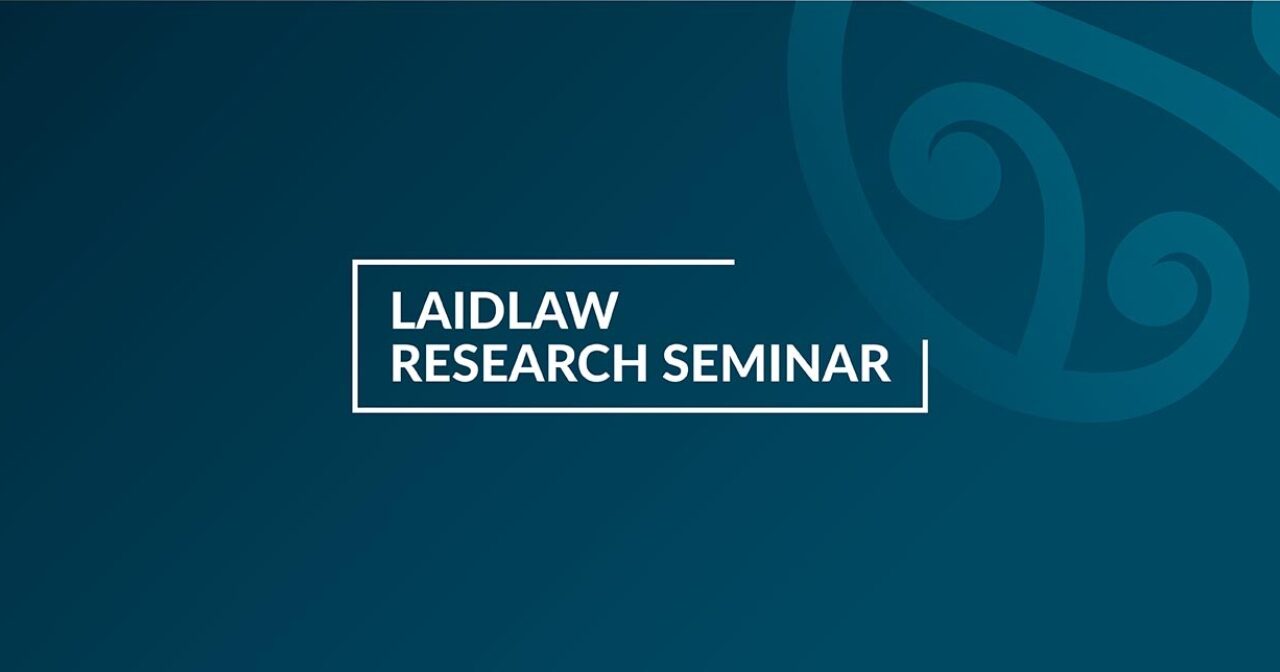 LAIDLAW
RESEARCH SEMINAR